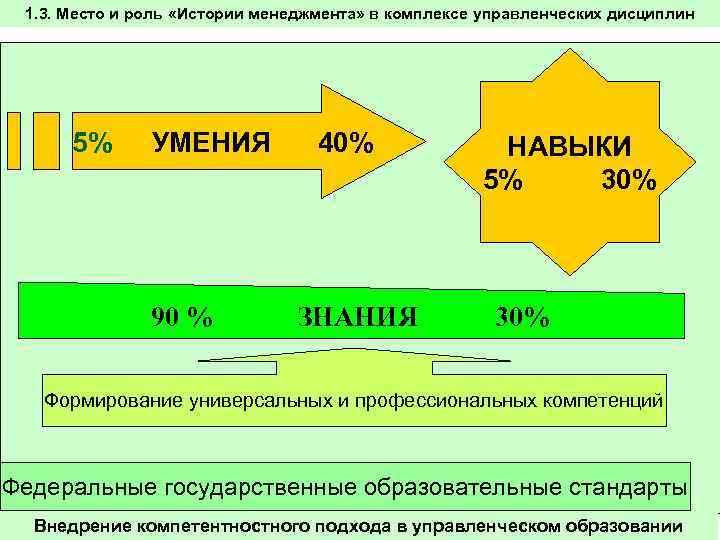 1.3. Место и роль «Истории менеджмента» в комплексе управленческих дисциплин

5% УМЕНИЯ 40%

НАВЫКИ
5% 30%

90 % ЗНАНИЯ 30%

Формирование универсальных и профессиональных компетенций

Федеральные государственные образовательные стандарты

Внедрение компетентностного подхода в управленческом образовании